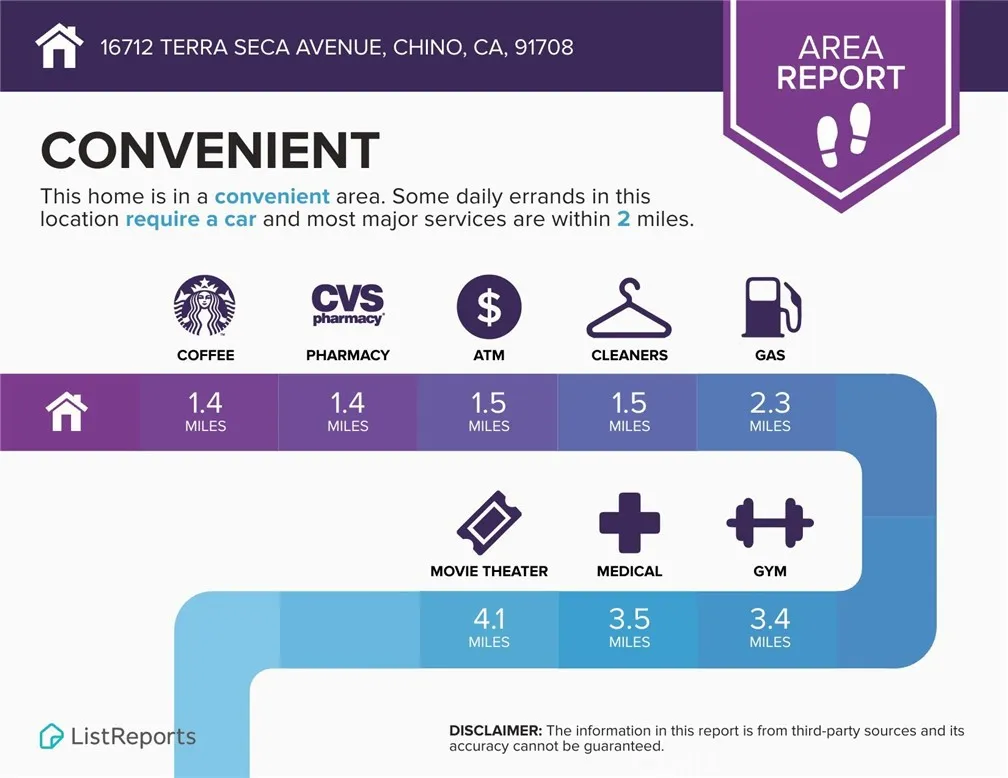 16712 TERRA SECA AVENUE, CHINO, CA, 91708

AREA REPORT

CONVENIENT

This home is in a convenient area. Some daily errands in this location require a car and most major services are within 2 miles.

CVS pharmacy

COFFEE
PHARMACY
ATM
CLEANERS
GAS

1.4 MILES
1.4 MILES
1.5 MILES
1.5 MILES
2.3 MILES

MOVIE THEATER
MEDICAL
GYM

4.1 MILES
3.5 MILES
3.4 MILES

ListReports

DISCLAIMER: The information in this report is from third-party sources and its accuracy cannot be guaranteed.